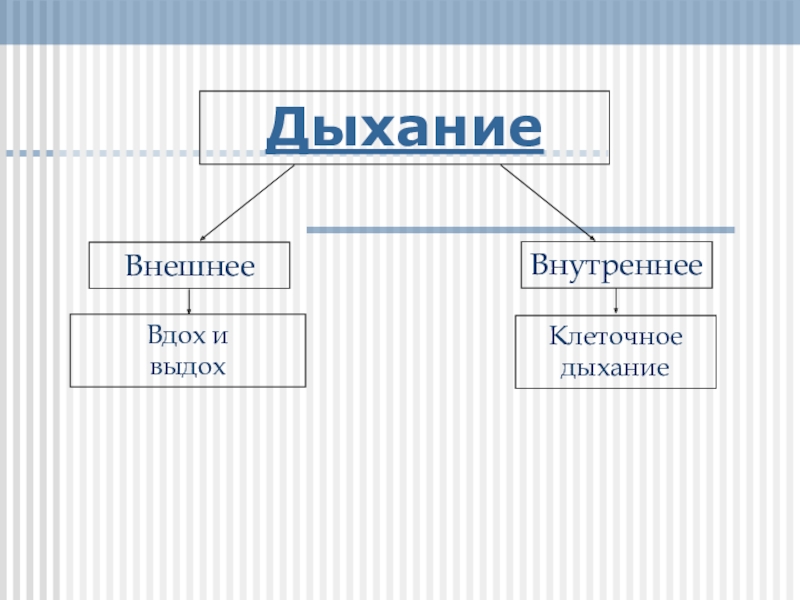 Дыхание

Внешнее

Вдох и выдох

Внутреннее

Клеточное дыхание